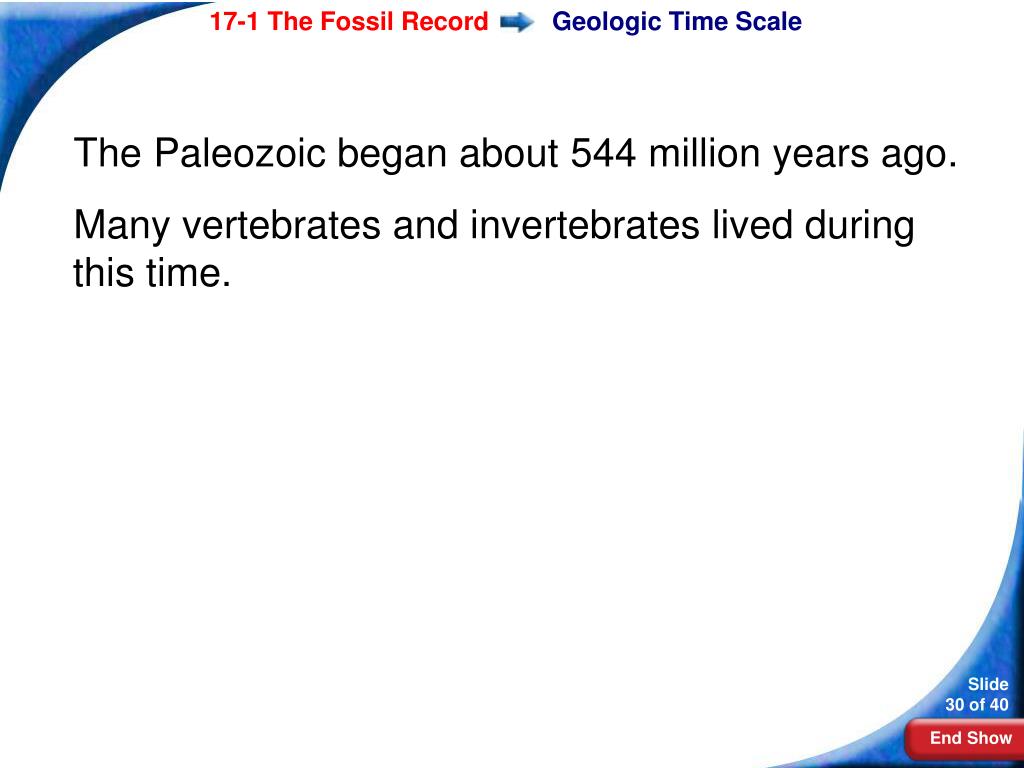 17-1 The Fossil Record Geologic Time Scale

The Paleozoic began about 544 million years ago.

Many vertebrates and invertebrates lived during this time.

Slide 30 of 40

End Show